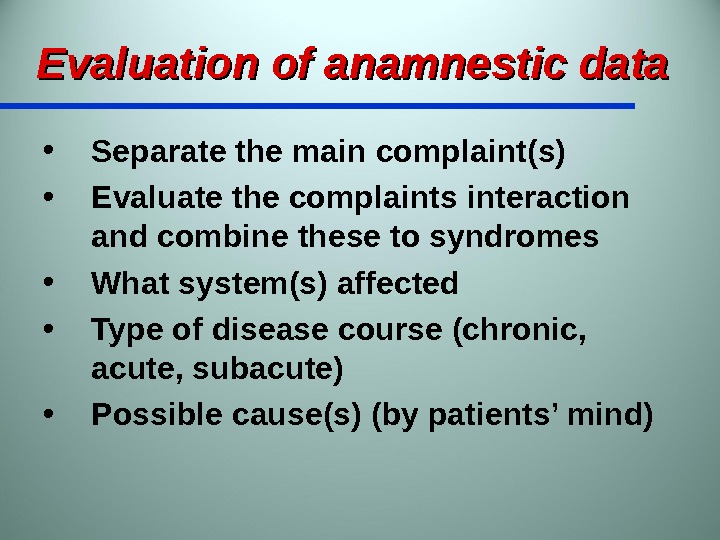 Evaluation of anamnestic data

• Separate the main complaint(s)
• Evaluate the complaints interaction and combine these to syndromes
• What system(s) affected
• Type of disease course (chronic, acute, subacute)
• Possible cause(s) (by patients’ mind)